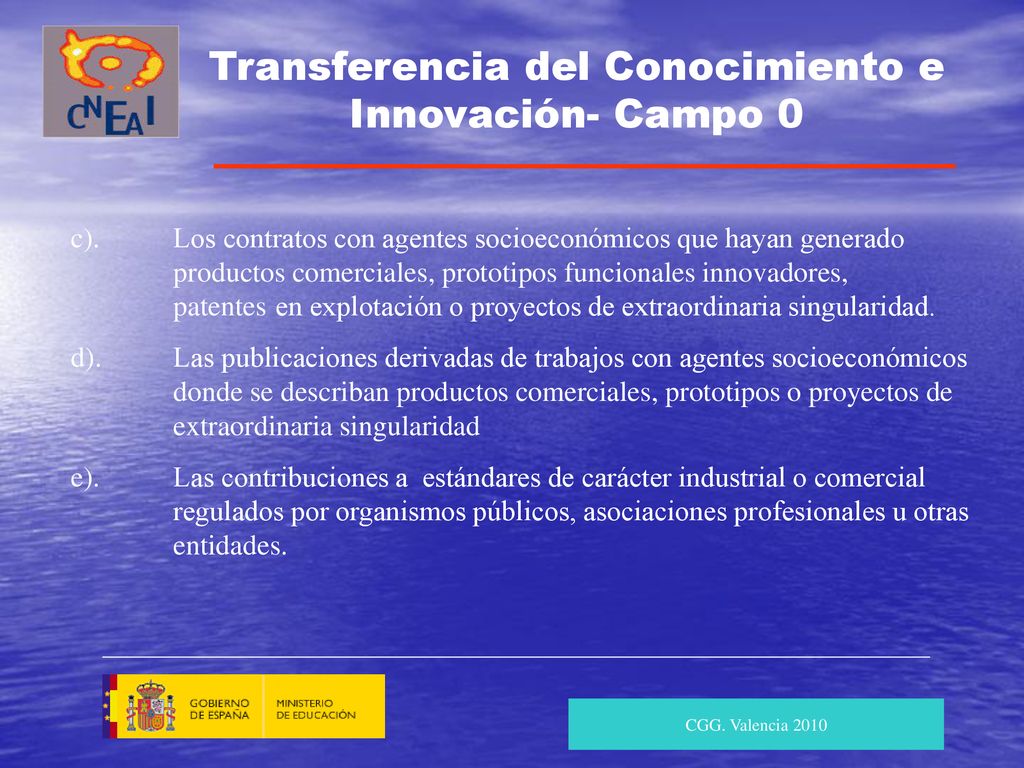 CNEAI

Transferencia del Conocimiento e Innovación- Campo 0

c). Los contratos con agentes socioeconómicos que hayan generado productos comerciales, prototipos funcionales innovadores, patentes en explotación o proyectos de extraordinaria singularidad.

d). Las publicaciones derivadas de trabajos con agentes socioeconómicos donde se describan productos comerciales, prototipos o proyectos de extraordinaria singularidad

e). Las contribuciones a estándares de carácter industrial o comercial regulados por organismos públicos, asociaciones profesionales u otras entidades.

GOBIERNO DE ESPAÑA MINISTERIO DE EDUCACIÓN

CGG. Valencia 2010